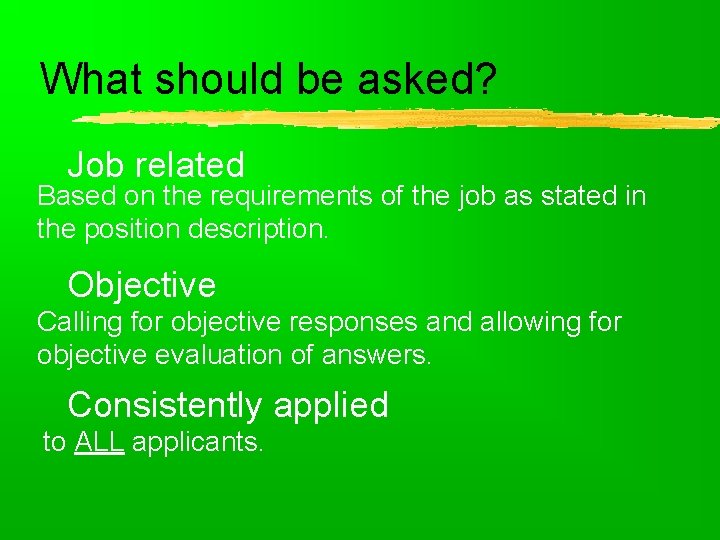 What should be asked?

Job related
Based on the requirements of the job as stated in the position description.

Objective
Calling for objective responses and allowing for objective evaluation of answers.

Consistently applied
to ALL applicants.